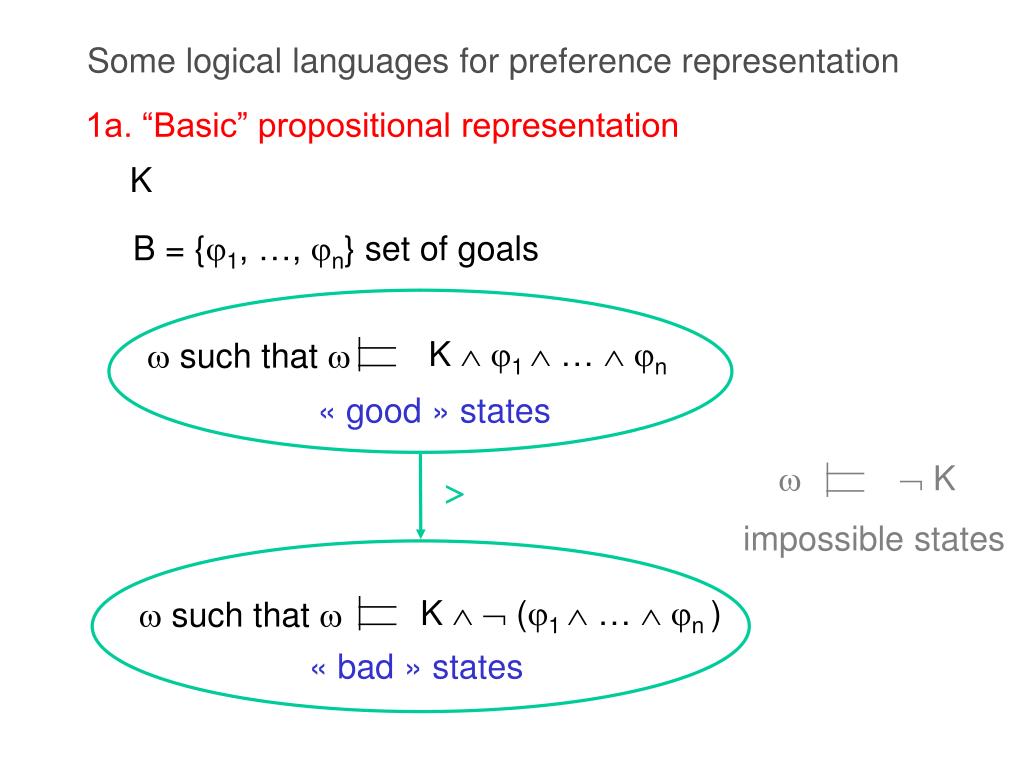 Some logical languages for preference representation

1a. “Basic” propositional representation

K

B = $\{\varphi_1, \ldots, \varphi_n\}$ set of goals

$\omega$ such that $\omega \models K \wedge \varphi_1 \wedge \ldots \wedge \varphi_n$

« good » states

>

$\omega \models \neg K$

impossible states

$\omega$ such that $\omega \models K \wedge \neg (\varphi_1 \wedge \ldots \wedge \varphi_n)$

« bad » states